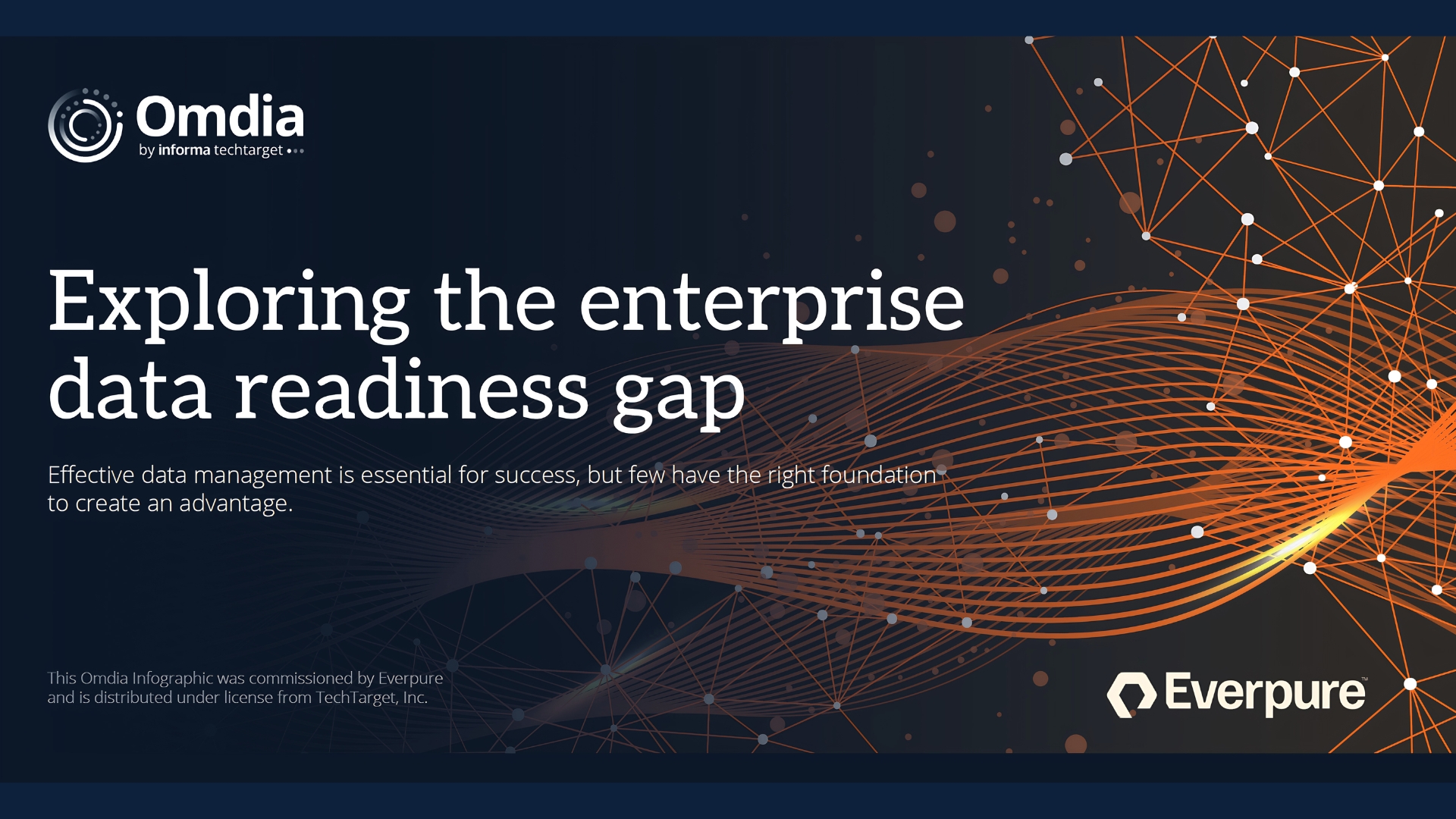 Omdia
by informa techtarget

Exploring the enterprise data readiness gap

Effective data management is essential for success, but few have the right foundation to create an advantage.

This Omdia Infographic was commissioned by Everpure and is distributed under license from TechTarget, Inc.

Everpure™